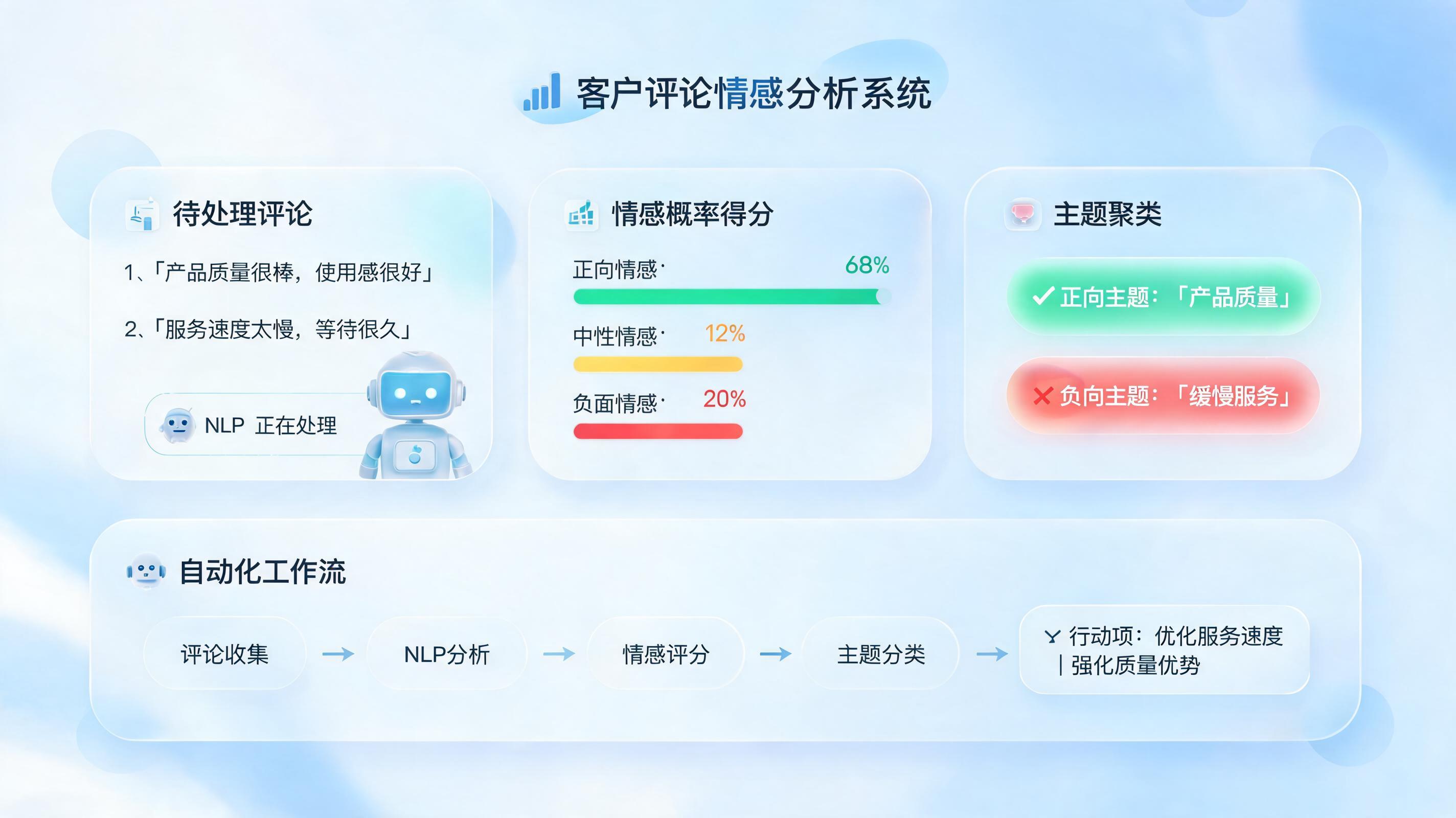 客户评论情感分析系统

待处理评论

1、「产品质量很棒，使用感很好」

2、「服务速度太慢，等待很久」

NLP 正在处理

情感概率得分

正向情感· 68%

中性情感· 12%

负面情感· 20%

主题聚类

✓ 正向主题：「产品质量」

✕ 负向主题：「缓慢服务」

自动化工作流

评论收集 → NLP分析 → 情感评分 → 主题分类 → 行动项：优化服务速度 | 强化质量优势